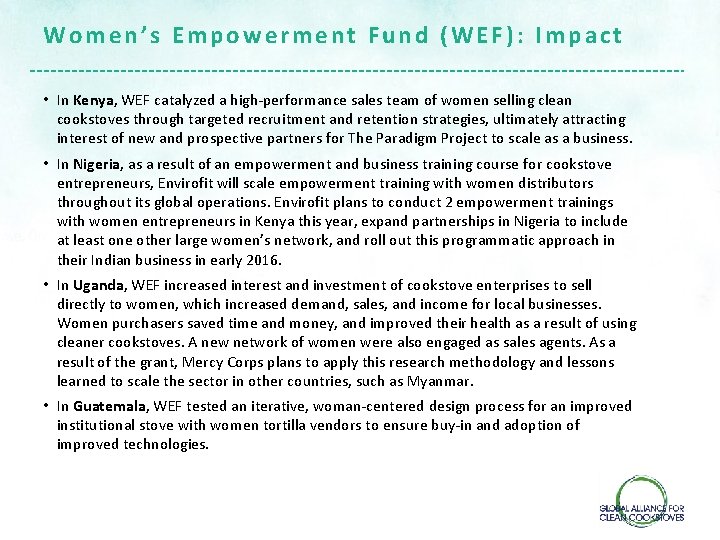 Women's Empowerment Fund (WEF): Impact

• In Kenya, WEF catalyzed a high-performance sales team of women selling clean cookstoves through targeted recruitment and retention strategies, ultimately attracting interest of new and prospective partners for The Paradigm Project to scale as a business.

• In Nigeria, as a result of an empowerment and business training course for cookstove entrepreneurs, Envirofit will scale empowerment training with women distributors throughout its global operations. Envirofit plans to conduct 2 empowerment trainings with women entrepreneurs in Kenya this year, expand partnerships in Nigeria to include at least one other large women's network, and roll out this programmatic approach in their Indian business in early 2016.

• In Uganda, WEF increased interest and investment of cookstove enterprises to sell directly to women, which increased demand, sales, and income for local businesses. Women purchasers saved time and money, and improved their health as a result of using cleaner cookstoves. A new network of women were also engaged as sales agents. As a result of the grant, Mercy Corps plans to apply this research methodology and lessons learned to scale the sector in other countries, such as Myanmar.

• In Guatemala, WEF tested an iterative, woman-centered design process for an improved institutional stove with women tortilla vendors to ensure buy-in and adoption of improved technologies.

GLOBAL ALLIANCE FOR CLEAN COOKSTOVES